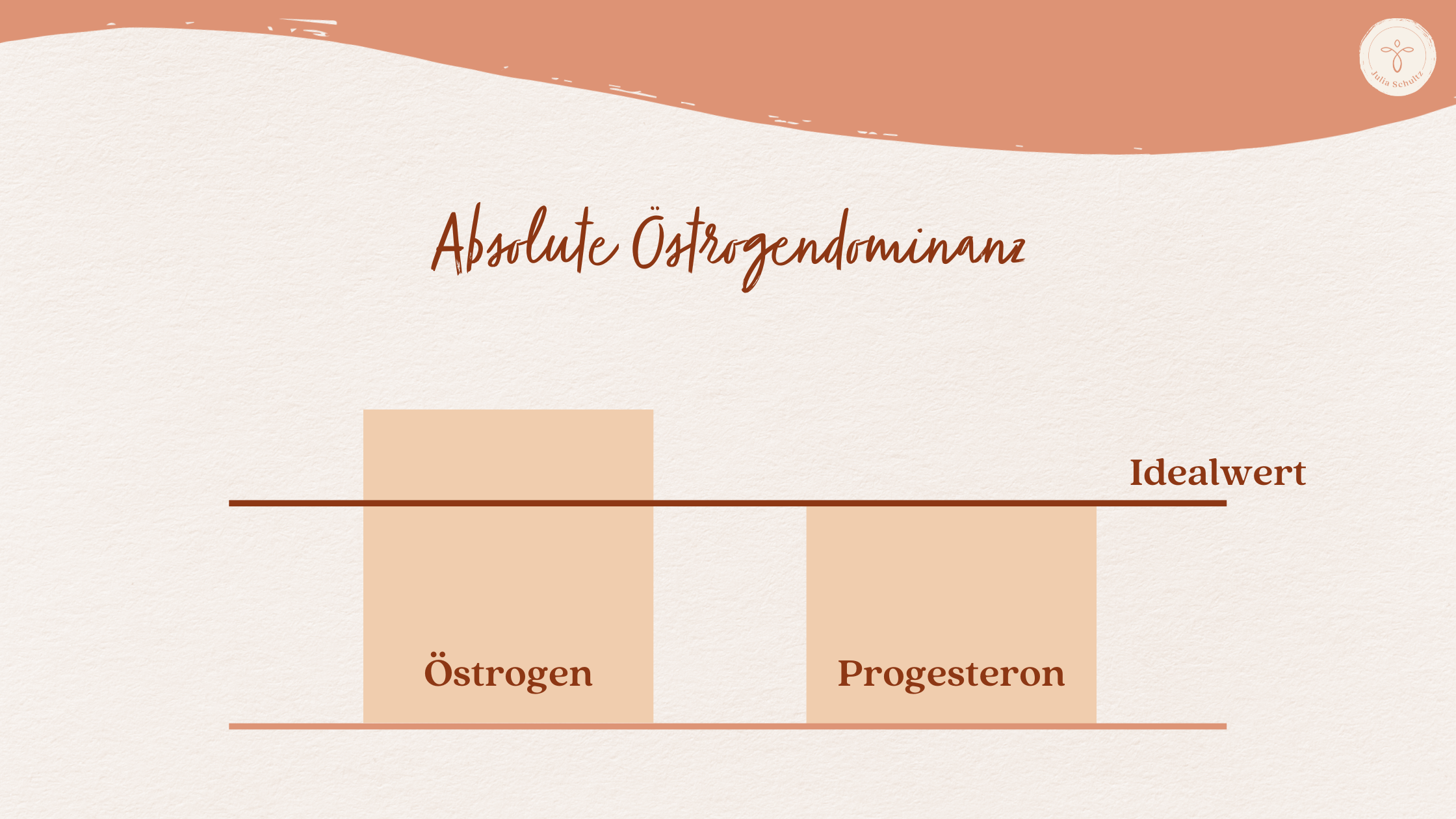 Julia Schultz

Absolute Östrogendominanz

Idealwert

Östrogen

Progesteron